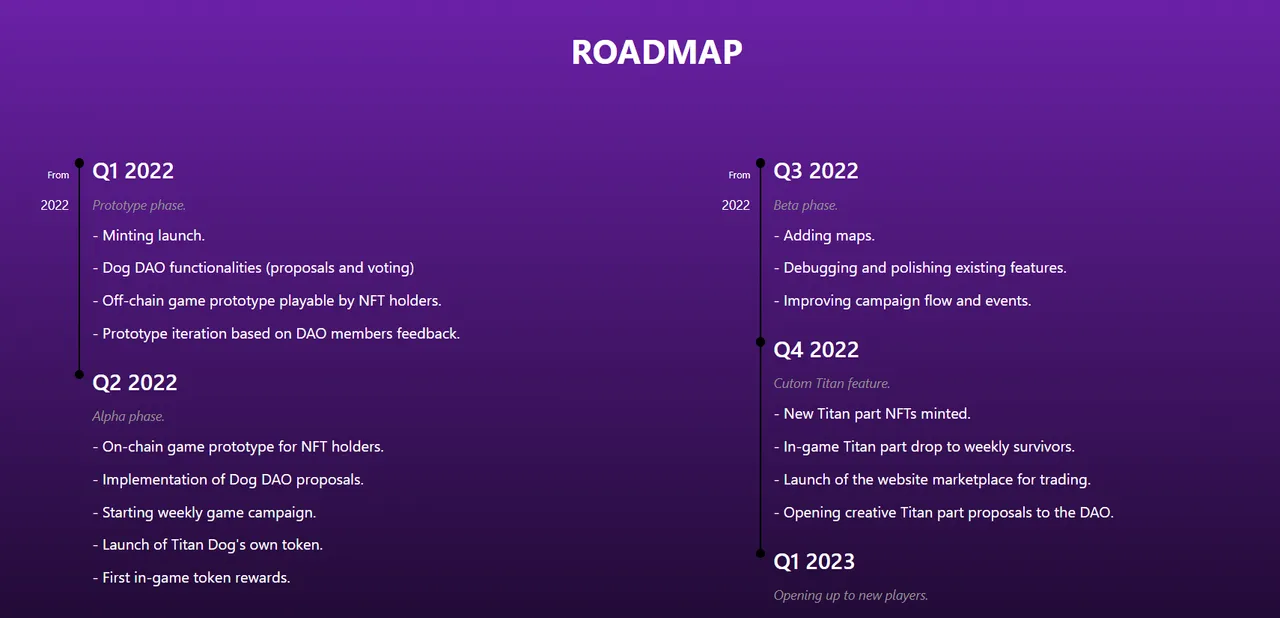 ROADMAP

From

2022

Q1 2022

Prototype phase.

- Minting launch.

- Dog DAO functionalities (proposals and voting)

- Off-chain game prototype playable by NFT holders.

- Prototype iteration based on DAO members feedback.

Q2 2022

Alpha phase.

- On-chain game prototype for NFT holders.

- Implementation of Dog DAO proposals.

- Starting weekly game campaign.

- Launch of Titan Dog's own token.

- First in-game token rewards.

From

2022

Q3 2022

Beta phase.

- Adding maps.

- Debugging and polishing existing features.

- Improving campaign flow and events.

Q4 2022

Cutom Titan feature.

- New Titan part NFTs minted.

- In-game Titan part drop to weekly survivors.

- Launch of the website marketplace for trading.

- Opening creative Titan part proposals to the DAO.

Q1 2023

Opening up to new players.